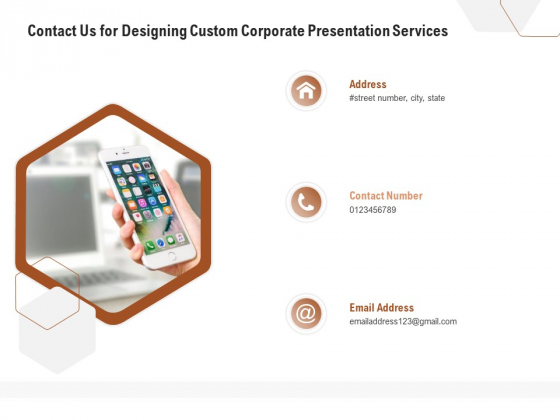 Contact Us for Designing Custom Corporate Presentation Services

Address
#street number, city, state

Contact Number
0123456789

Email Address
emailaddress123@gmail.com